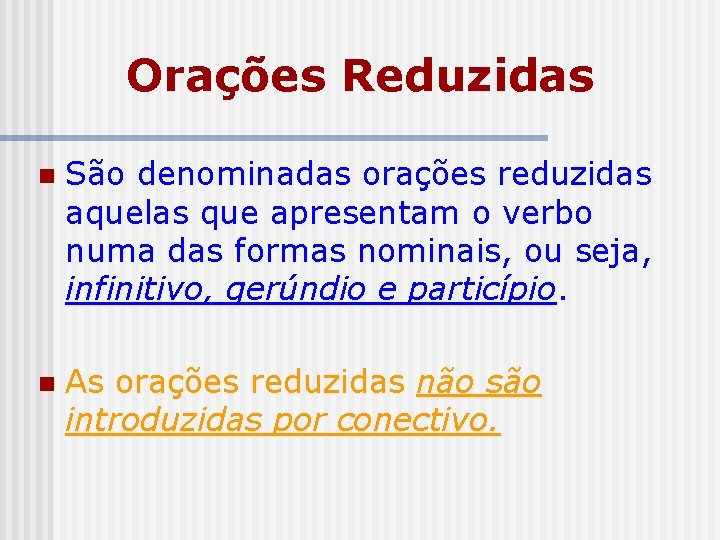 Orações Reduzidas

São denominadas orações reduzidas aquelas que apresentam o verbo numa das formas nominais, ou seja, infinitivo, gerúndio e particípio.

As orações reduzidas não são introduzidas por conectivo.